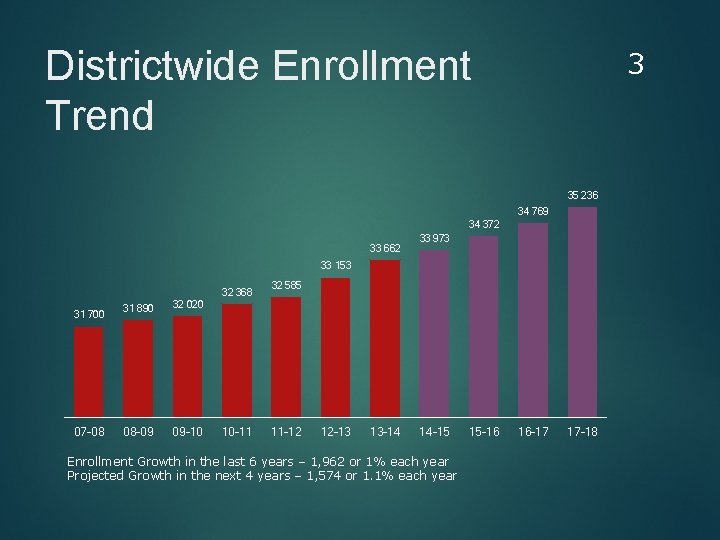 Districtwide Enrollment Trend

3

31 700
31 890
32 020
32 368
32 585
33 153
33 662
33 973
34 372
34 769
35 236

07-08
08-09
09-10
10-11
11-12
12-13
13-14
14-15
15-16
16-17
17-18

Enrollment Growth in the last 6 years – 1,962 or 1% each year
Projected Growth in the next 4 years – 1,574 or 1.1% each year